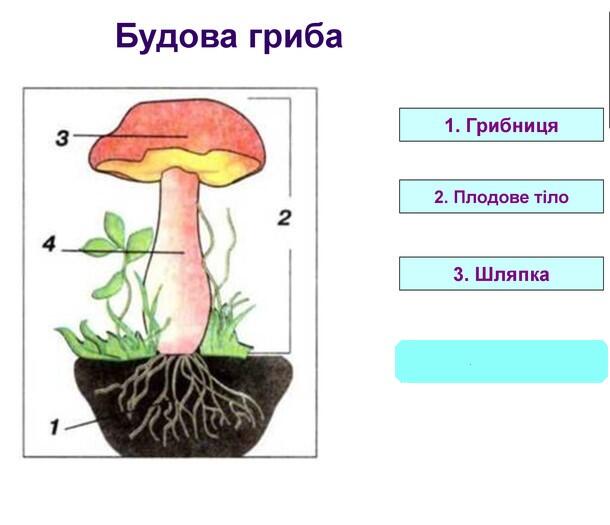 Будова гриба

3
2
4
1

1. Грибниця

2. Плодове тіло

3. Шляпка